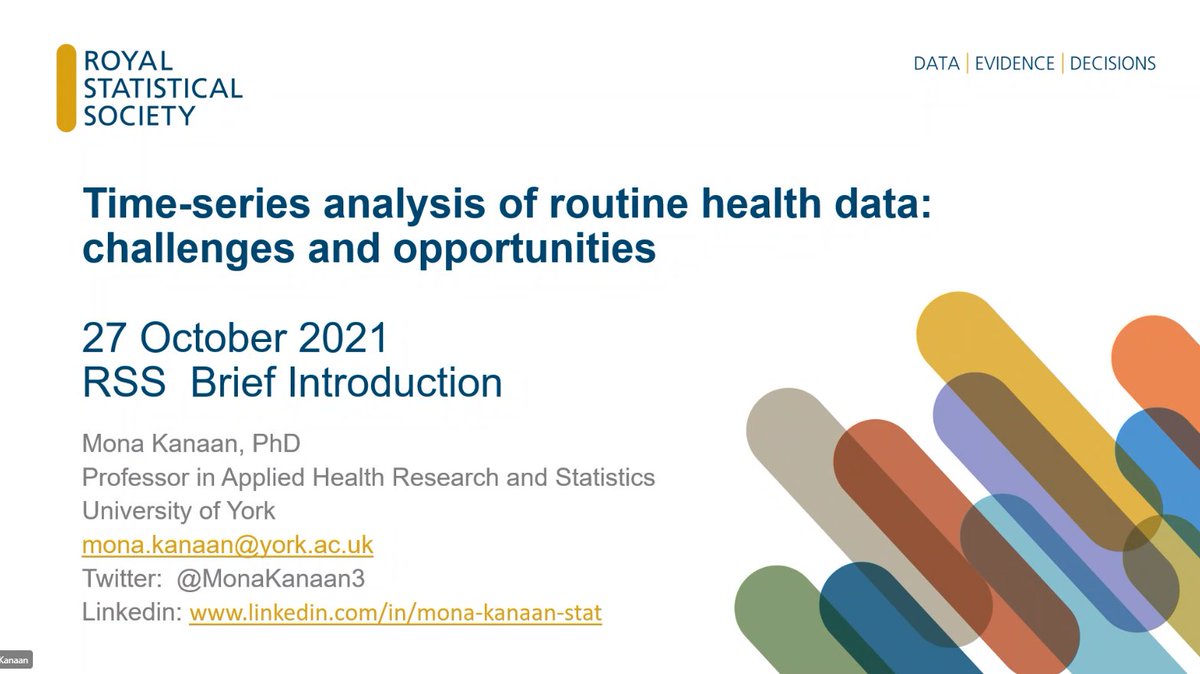 ROYAL
STATISTICAL
SOCIETY

DATA | EVIDENCE | DECISIONS

Time-series analysis of routine health data: challenges and opportunities

27 October 2021
RSS Brief Introduction

Mona Kanaan, PhD
Professor in Applied Health Research and Statistics
University of York
mona.kanaan@york.ac.uk
Twitter: @MonaKanaan3
Linkedin: www.linkedin.com/in/mona-kanaan-stat

Kanaan